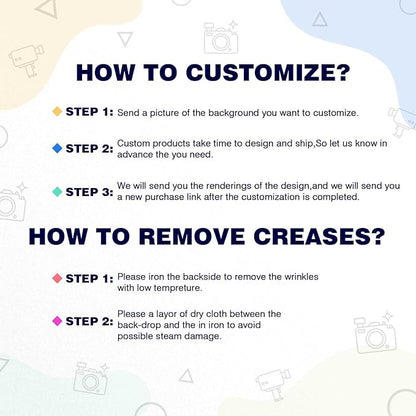 HOW TO CUSTOMIZE?

STEP 1: Send a picture of the background you want to customize.

STEP 2: Custom products take time to design and ship,So let us know in advance the you need.

STEP 3: We will send you the renderings of the design,and we will send you a new purchase link after the customization is completed.

HOW TO REMOVE CREASES?

STEP 1: Please iron the backside to remove the wrinkles with low tempreture.

STEP 2: Please a layor of dry cloth between the back-drop and the in iron to avoid possible steam damage.